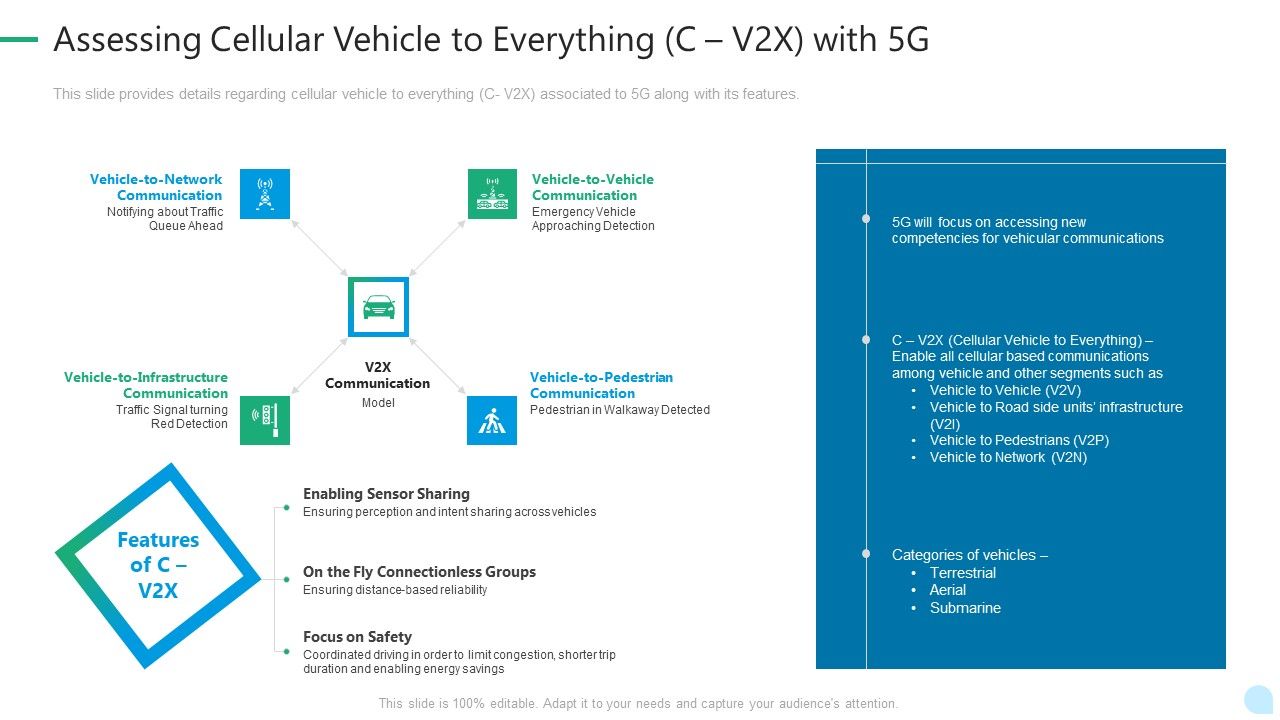 Assessing Cellular Vehicle to Everything (C – V2X) with 5G

This slide provides details regarding cellular vehicle to everything (C- V2X) associated to 5G along with its features.

Vehicle-to-Network Communication
Notifying about Traffic Queue Ahead

Vehicle-to-Vehicle Communication
Emergency Vehicle Approaching Detection

V2X Communication
Model

Vehicle-to-Infrastructure Communication
Traffic Signal turning Red Detection

Vehicle-to-Pedestrian Communication
Pedestrian in Walkaway Detected

Features of C – V2X

Enabling Sensor Sharing
Ensuring perception and intent sharing across vehicles

On the Fly Connectionless Groups
Ensuring distance-based reliability

Focus on Safety
Coordinated driving in order to limit congestion, shorter trip duration and enabling energy savings

5G will focus on accessing new competencies for vehicular communications

C – V2X (Cellular Vehicle to Everything) – Enable all cellular based communications among vehicle and other segments such as
• Vehicle to Vehicle (V2V)
• Vehicle to Road side units' infrastructure (V2I)
• Vehicle to Pedestrians (V2P)
• Vehicle to Network (V2N)

Categories of vehicles –
• Terrestrial
• Aerial
• Submarine

This slide is 100% editable. Adapt it to your needs and capture your audience's attention.